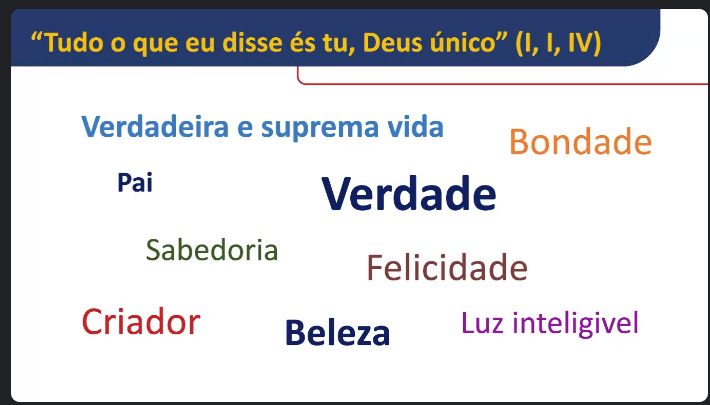 “Tudo o que eu disse és tu, Deus único” (I, I, IV)

Verdadeira e suprema vida

Bondade

Pai

Verdade

Sabedoria

Felicidade

Criador

Beleza

Luz inteligivel